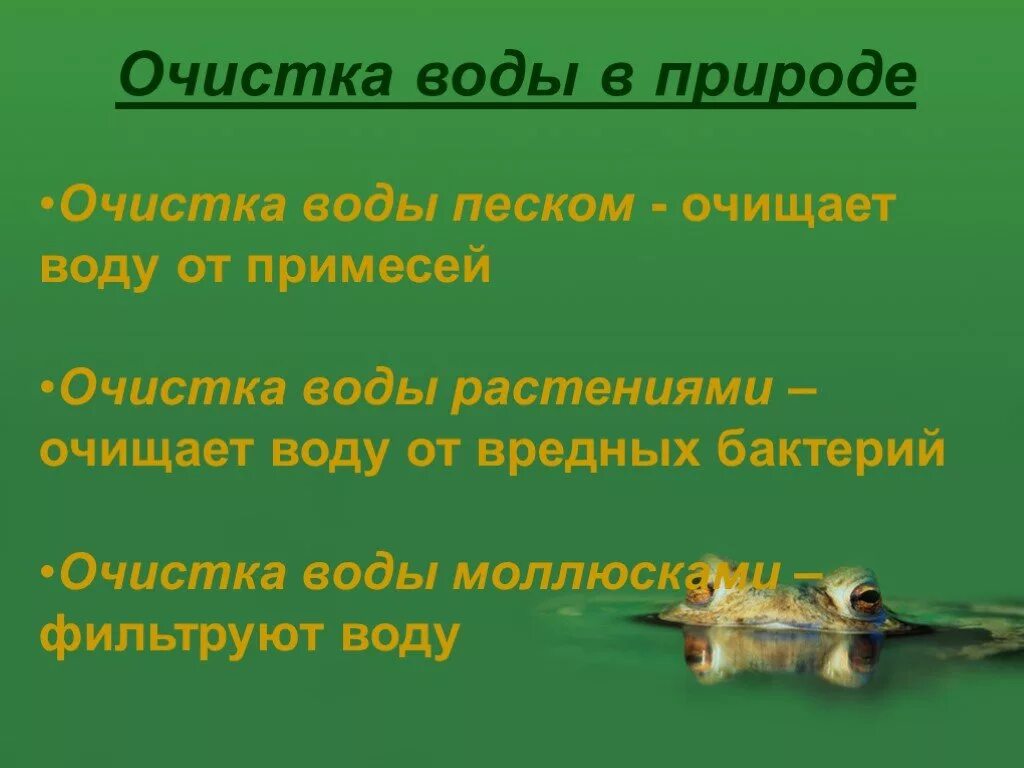 Очистка воды в природе

•Очистка воды песком - очищает воду от примесей

•Очистка воды растениями – очищает воду от вредных бактерий

•Очистка воды моллюсками – фильтруют воду